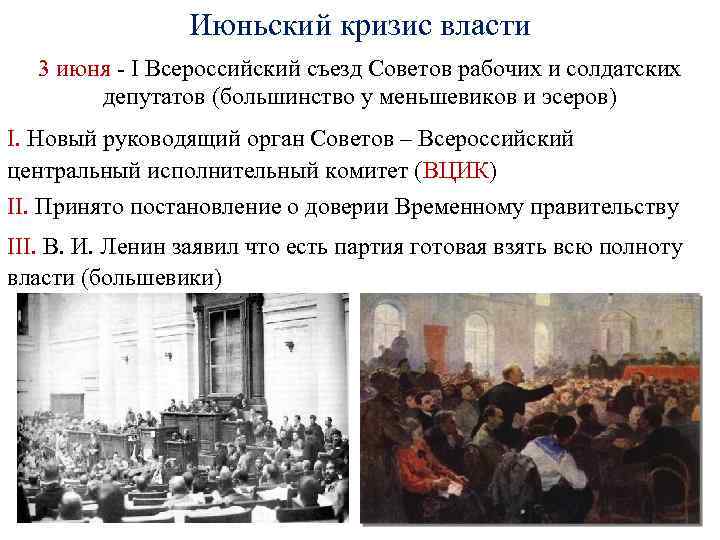 Июньский кризис власти

3 июня - I Всероссийский съезд Советов рабочих и солдатских депутатов (большинство у меньшевиков и эсеров)

I. Новый руководящий орган Советов – Всероссийский центральный исполнительный комитет (ВЦИК)

II. Принято постановление о доверии Временному правительству

III. В. И. Ленин заявил что есть партия готовая взять всю полноту власти (большевики)